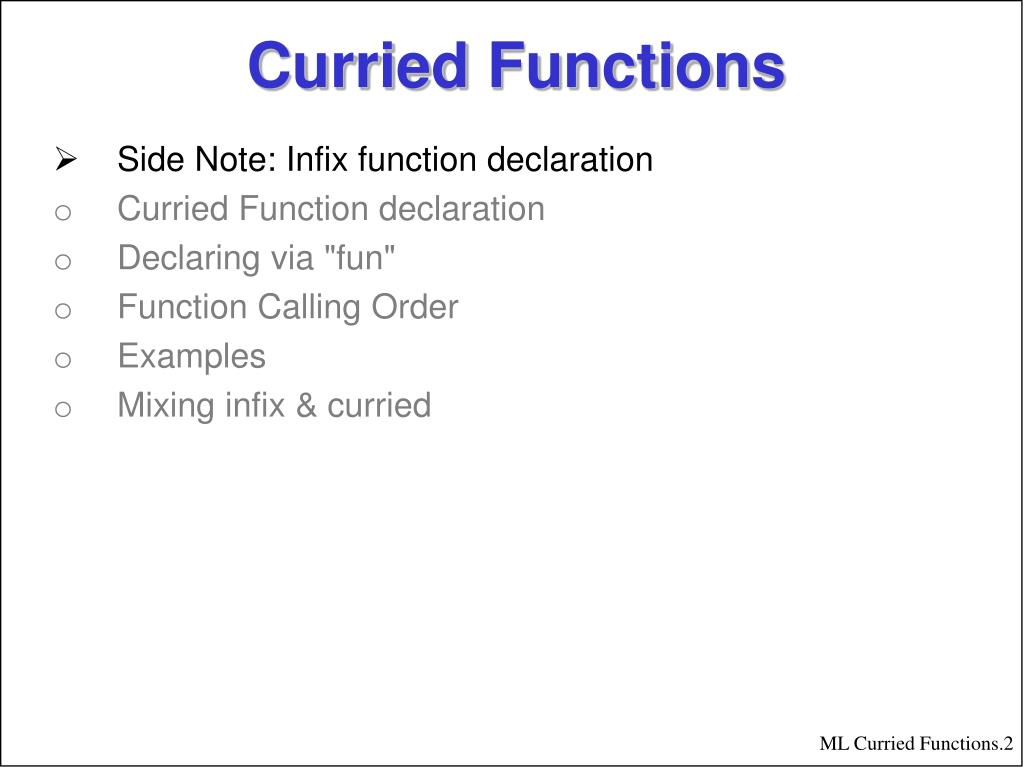 Curried Functions

➢ Side Note: Infix function declaration
o Curried Function declaration
o Declaring via "fun"
o Function Calling Order
o Examples
o Mixing infix & curried

ML Curried Functions.2